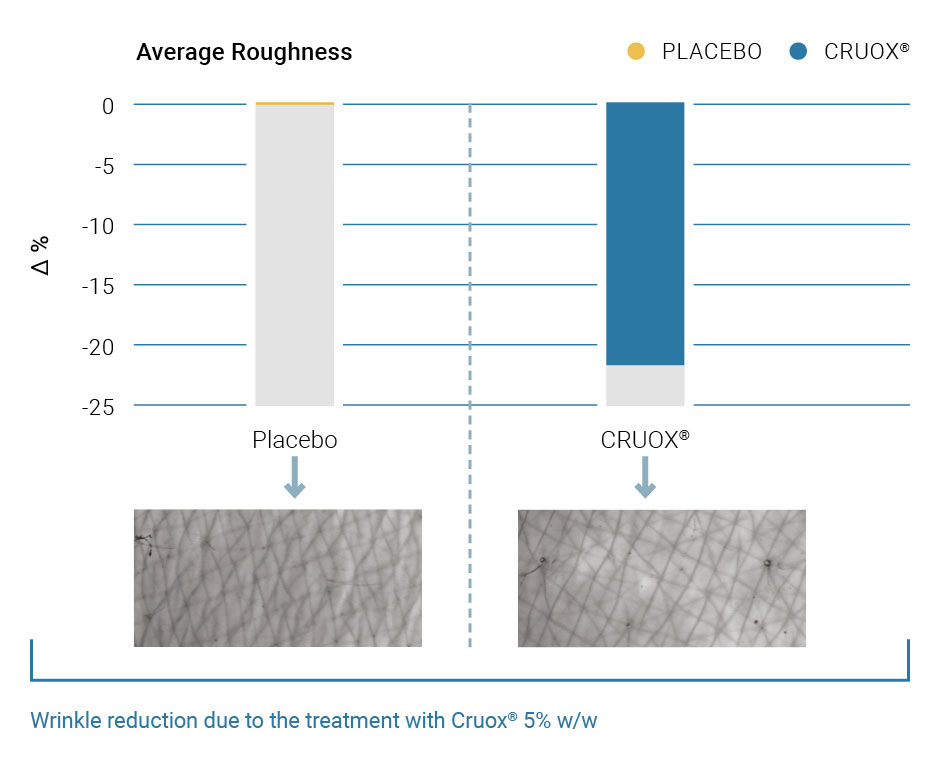 Average Roughness

PLACEBO CRUOX®

0
-5
-10
-15
-20
-25

Δ %

Placebo

CRUOX®

Wrinkle reduction due to the treatment with Cruox® 5% w/w